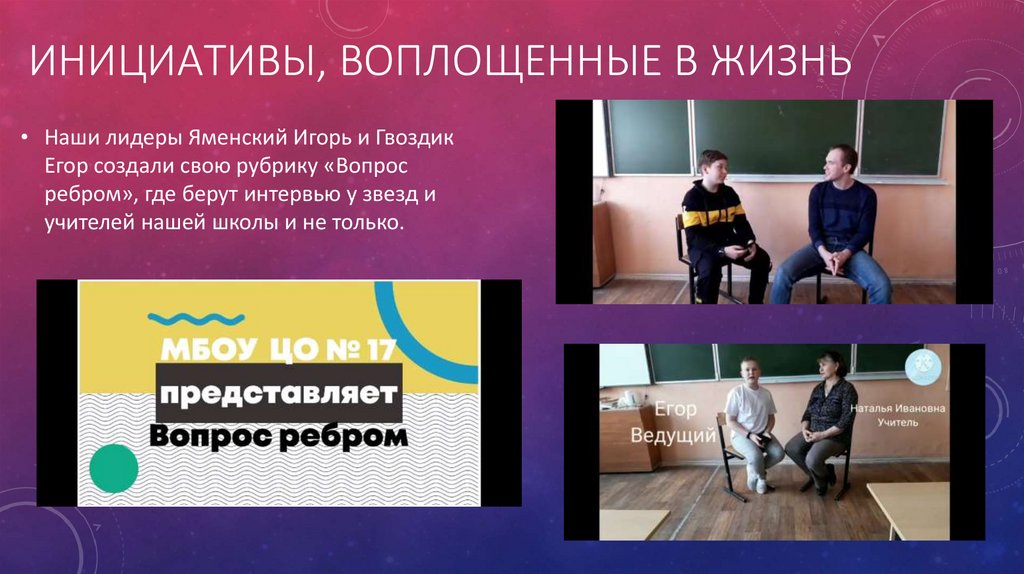 ИНИЦИАТИВЫ, ВОПЛОЩЕННЫЕ В ЖИЗНЬ

• Наши лидеры Яменский Игорь и Гвоздик Егор создали свою рубрику «Вопрос ребром», где берут интервью у звезд и учителей нашей школы и не только.

МБОУ ЦО № 17
представляет
Вопрос ребром

Егор
Ведущий

Наталья Ивановна
Учитель